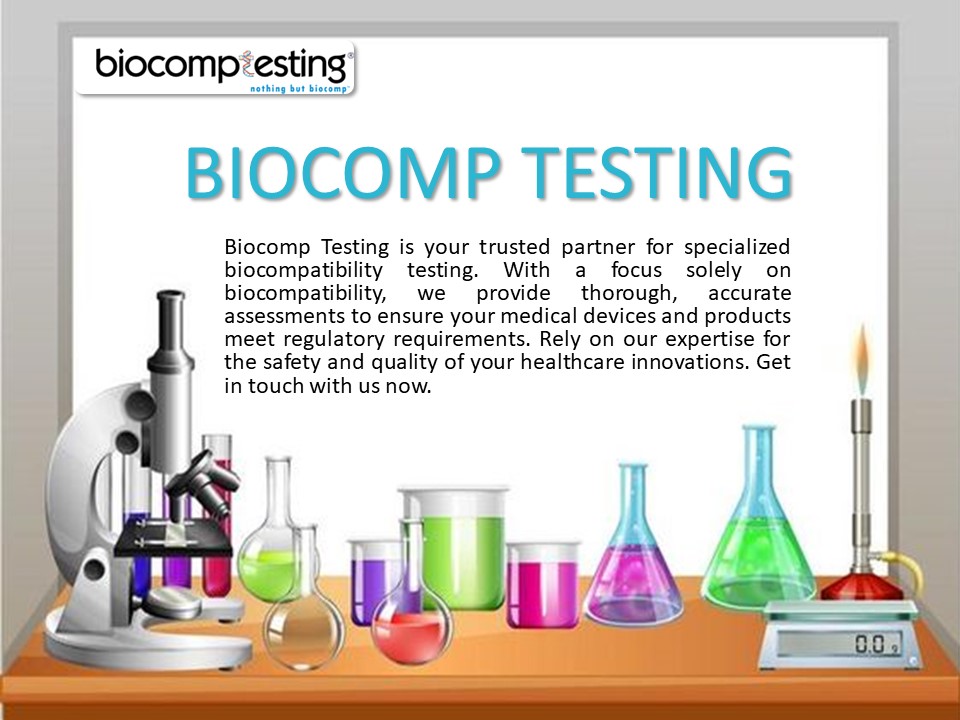 biocomptesting®
nothing but biocomp™

BIOCOMP TESTING

Biocomp Testing is your trusted partner for specialized biocompatibility testing. With a focus solely on biocompatibility, we provide thorough, accurate assessments to ensure your medical devices and products meet regulatory requirements. Rely on our expertise for the safety and quality of your healthcare innovations. Get in touch with us now.

0.0 g